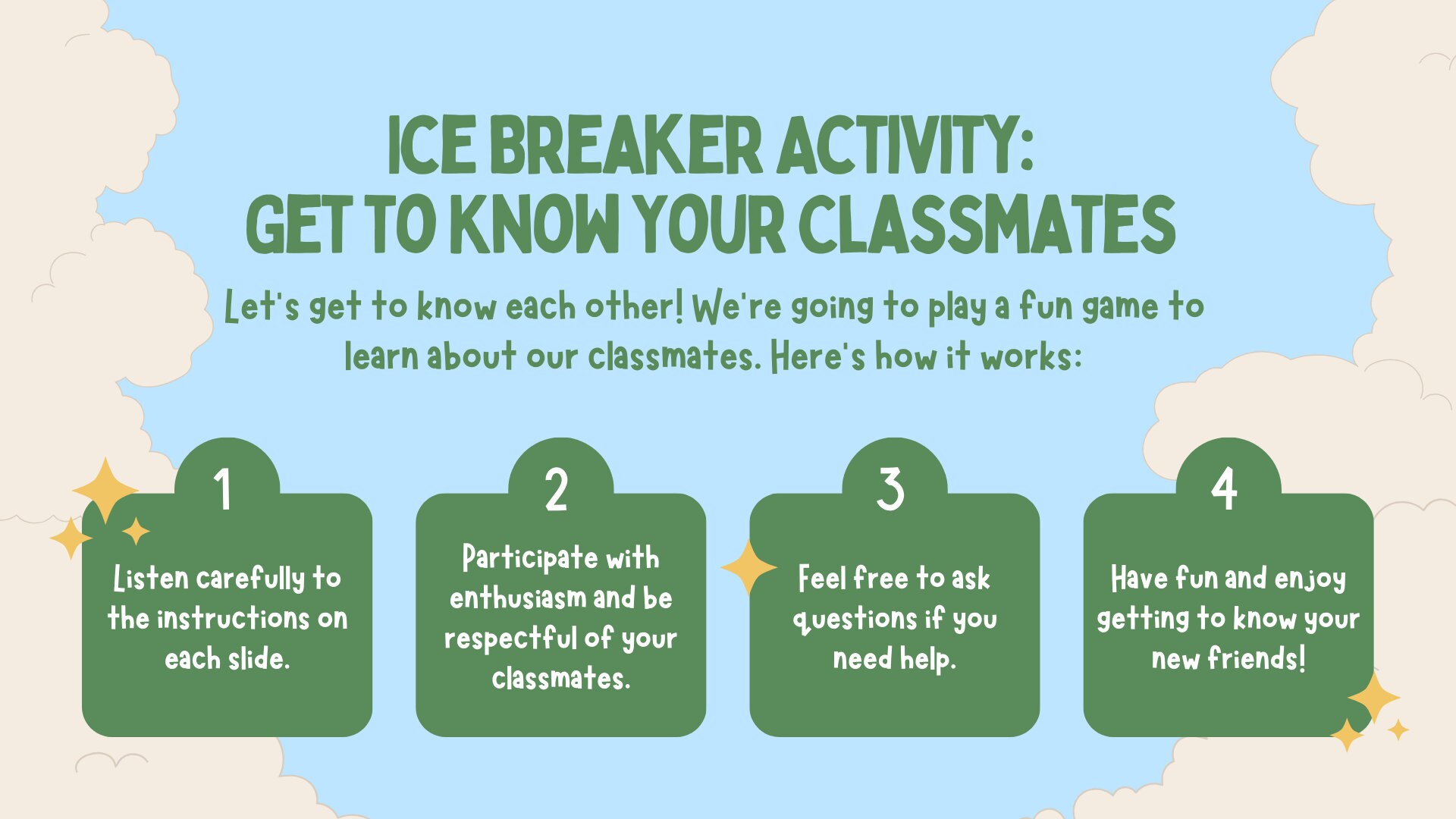 ICE BREAKER ACTIVITY:
GET TO KNOW YOUR CLASSMATES

Let's get to know each other! We're going to play a fun game to learn about our classmates. Here's how it works:

1

Listen carefully to the instructions on each slide.

2

Participate with enthusiasm and be respectful of your classmates.

3

Feel free to ask questions if you need help.

4

Have fun and enjoy getting to know your new friends!